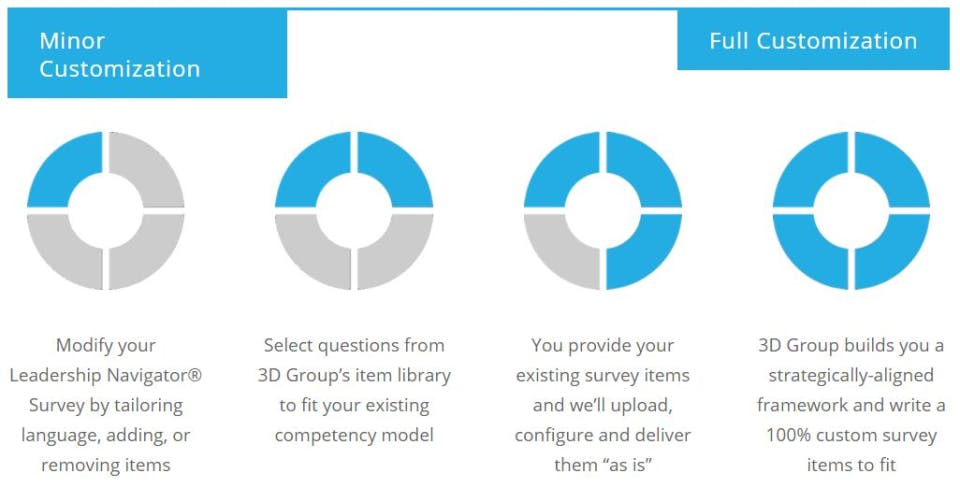 Minor Customization

Full Customization

Modify your Leadership Navigator® Survey by tailoring language, adding, or removing items

Select questions from 3D Group's item library to fit your existing competency model

You provide your existing survey items and we'll upload, configure and deliver them "as is"

3D Group builds you a strategically-aligned framework and write a 100% custom survey items to fit